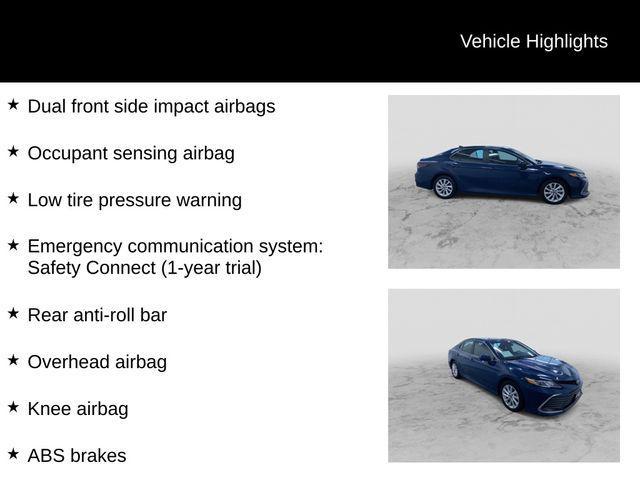 Vehicle Highlights

★ Dual front side impact airbags

★ Occupant sensing airbag

★ Low tire pressure warning

★ Emergency communication system: Safety Connect (1-year trial)

★ Rear anti-roll bar

★ Overhead airbag

★ Knee airbag

★ ABS brakes